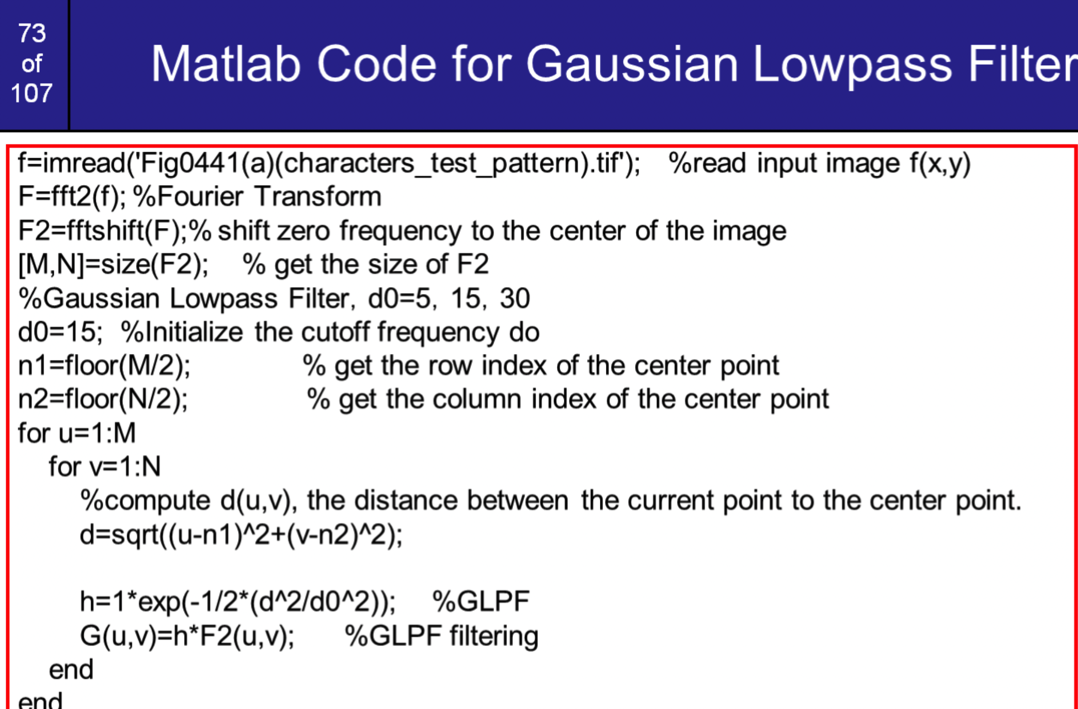 73
of
107

Matlab Code for Gaussian Lowpass Filter

f=imread('Fig0441(a)(characters_test_pattern).tif'); %read input image f(x,y)
F=fft2(f); %Fourier Transform
F2=fftshift(F);% shift zero frequency to the center of the image
[M,N]=size(F2); % get the size of F2
%Gaussian Lowpass Filter, d0=5, 15, 30
d0=15; %Initialize the cutoff frequency do
n1=floor(M/2); % get the row index of the center point
n2=floor(N/2); % get the column index of the center point
for u=1:M
for v=1:N
%compute d(u,v), the distance between the current point to the center point.
d=sqrt((u-n1)^2+(v-n2)^2);

h=1*exp(-1/2*(d^2/d0^2)); %GLPF
G(u,v)=h*F2(u,v); %GLPF filtering
end
end